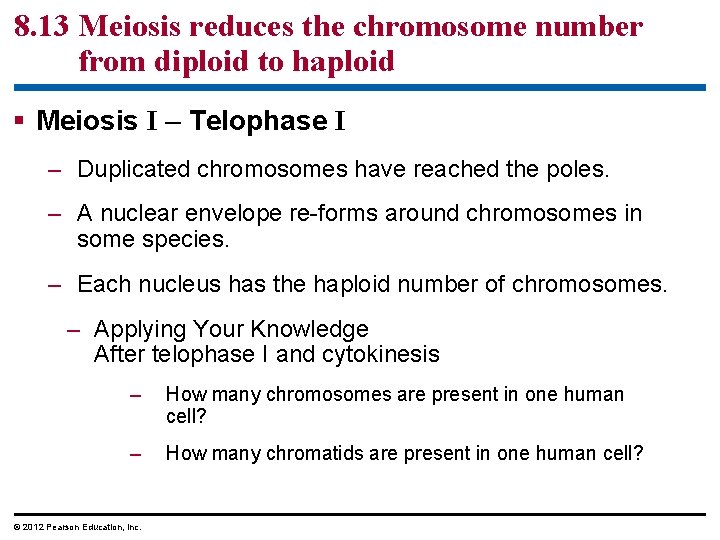 8.13 Meiosis reduces the chromosome number from diploid to haploid

▪ Meiosis I – Telophase I

– Duplicated chromosomes have reached the poles.

– A nuclear envelope re-forms around chromosomes in some species.

– Each nucleus has the haploid number of chromosomes.

– Applying Your Knowledge
After telophase I and cytokinesis

– How many chromosomes are present in one human cell?

– How many chromatids are present in one human cell?

© 2012 Pearson Education, Inc.